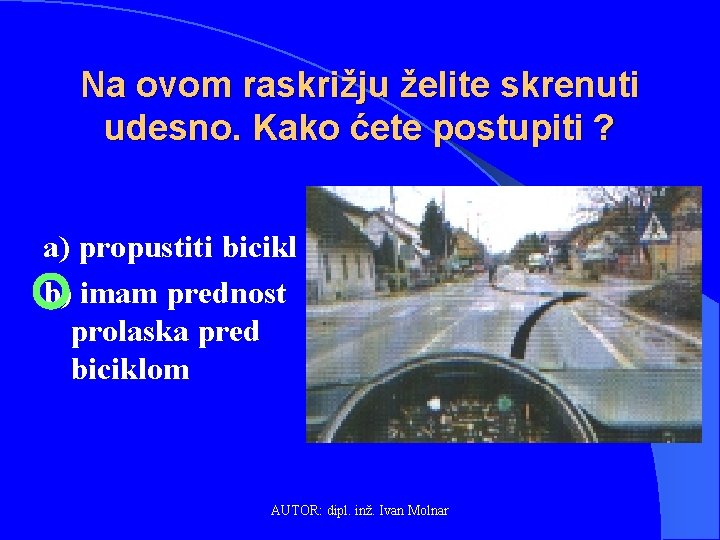 Na ovom raskrižju želite skrenuti udesno. Kako ćete postupiti ?

a) propustiti bicikl

b) imam prednost prolaska pred biciklom

AUTOR: dipl. inž. Ivan Molnar